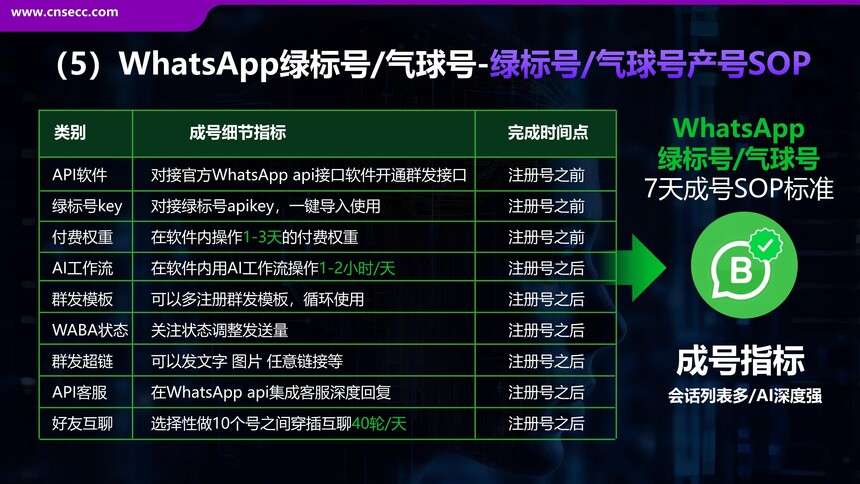 www.cnsecc.com

（5）WhatsApp绿标号/气球号-绿标号/气球号产号SOP

| 类别 | 成号细节指标 | 完成时间点 |
|---|---|---|
| API软件 | 对接官方WhatsApp api接口软件开通群发接口 | 注册号之前 |
| 绿标号key | 对接绿标号apikey，一键导入使用 | 注册号之前 |
| 付费权重 | 在软件内操作1-3天的付费权重 | 注册号之前 |
| AI工作流 | 在软件内用AI工作流操作1-2小时/天 | 注册号之后 |
| 群发模板 | 可以多注册群发模板，循环使用 | 注册号之后 |
| WABA状态 | 关注状态调整发送量 | 注册号之后 |
| 群发超链 | 可以发文字 图片 任意链接等 | 注册号之后 |
| API客服 | 在WhatsApp api集成客服深度回复 | 注册号之后 |
| 好友互聊 | 选择性做10个号之间穿插互聊40轮/天 | 注册号之后 |

WhatsApp
绿标号/气球号
7天成号SOP标准

B

成号指标
会话列表多/AI深度强